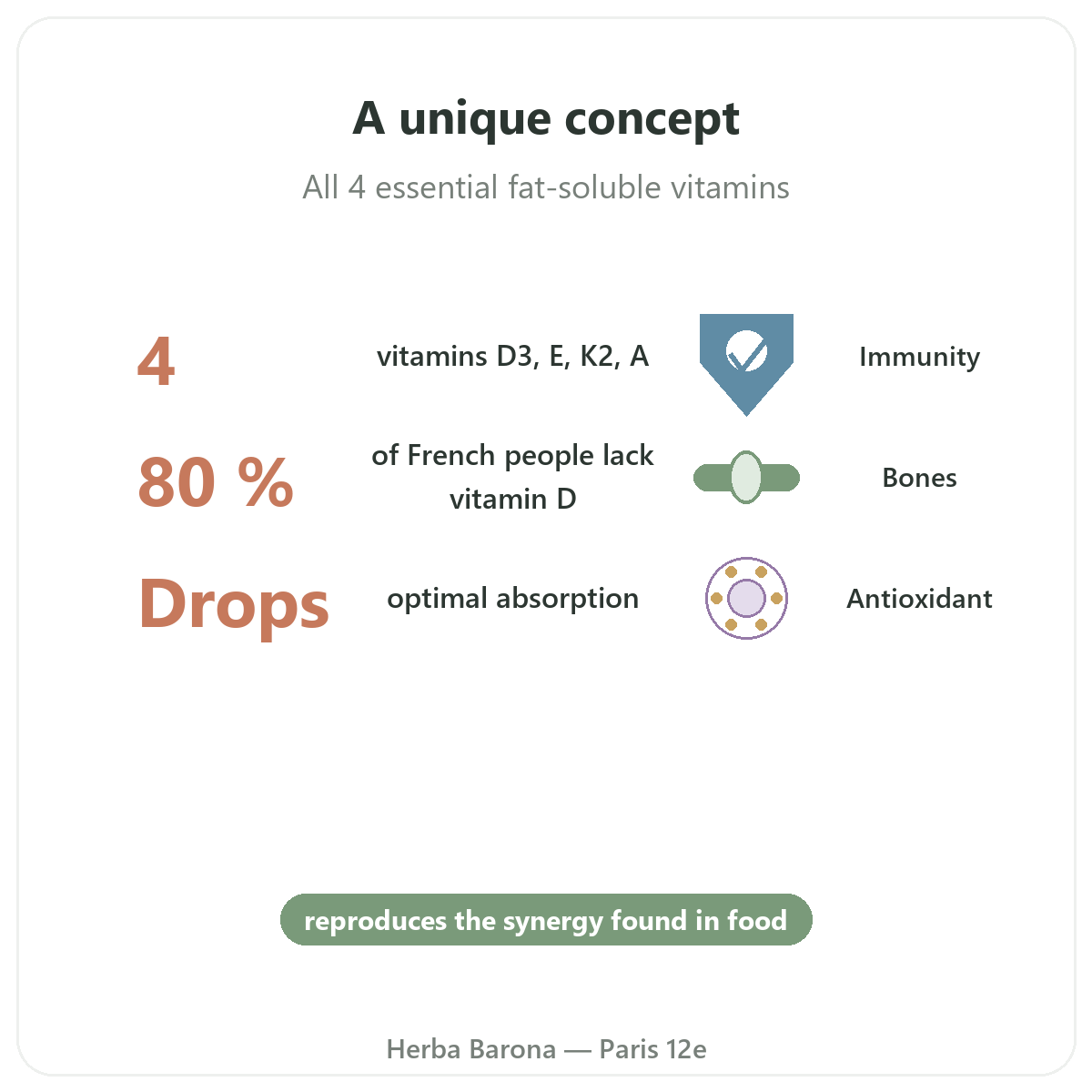 A unique concept

All 4 essential fat-soluble vitamins

4

vitamins D3, E, K2, A

Immunity

80 %

of French people lack vitamin D

Bones

Drops

optimal absorption

Antioxidant

reproduces the synergy found in food

Herba Barona — Paris 12e